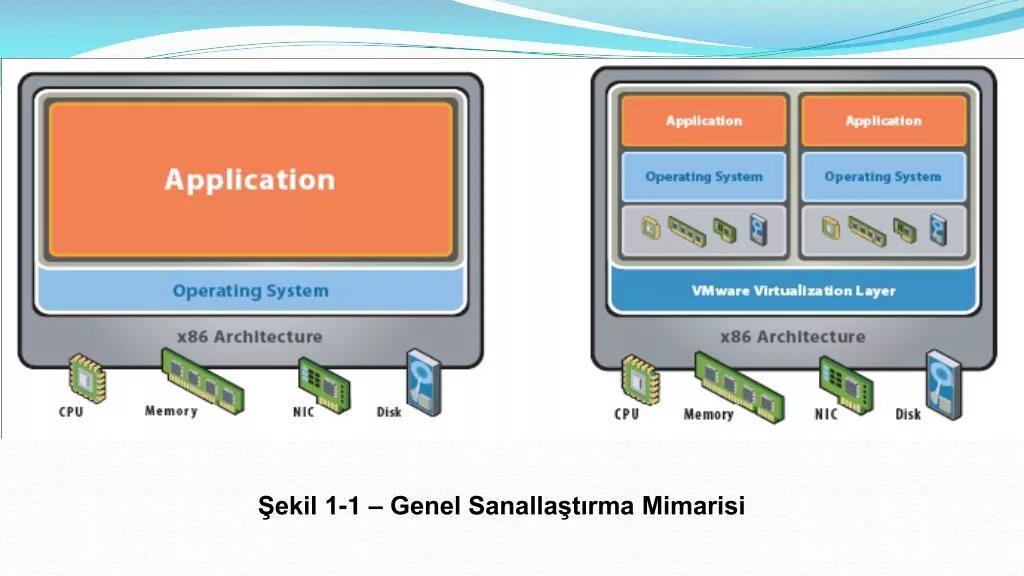 Application

Operating System

x86 Architecture

CPU Memory NIC Disk

Application

Operating System

Application

Operating System

VMware Virtualization Layer

x86 Architecture

CPU Memory NIC Disk

Şekil 1-1 – Genel Sanallaştırma Mimarisi